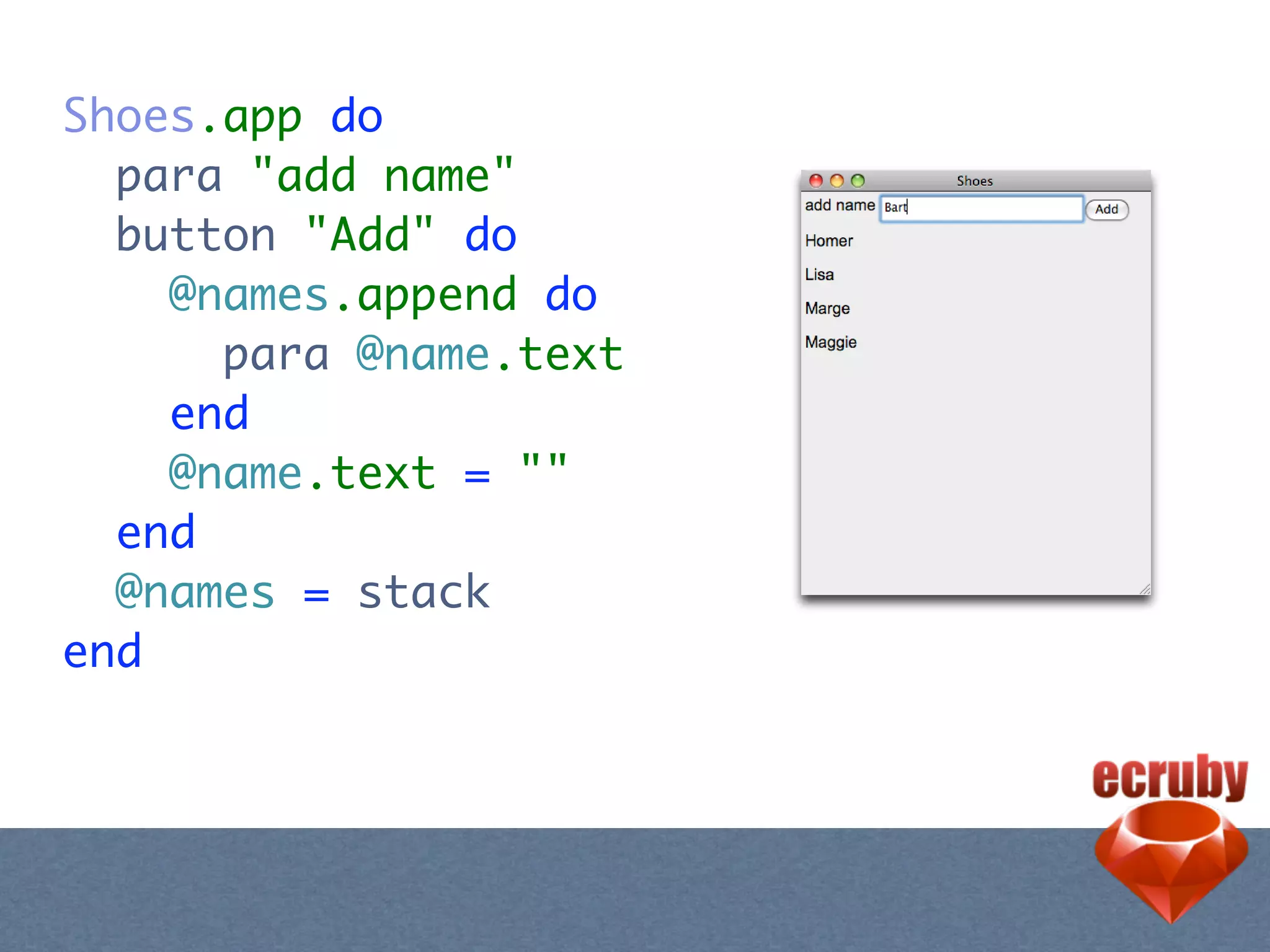 Shoes.app do
  para "add name"
  button "Add" do
    @names.append do
      para @name.text
    end
    @name.text = ""
  end
  @names = stack
end

Shoes

add name Bart Add

Homer

Lisa

Marge

Maggie

ecruby